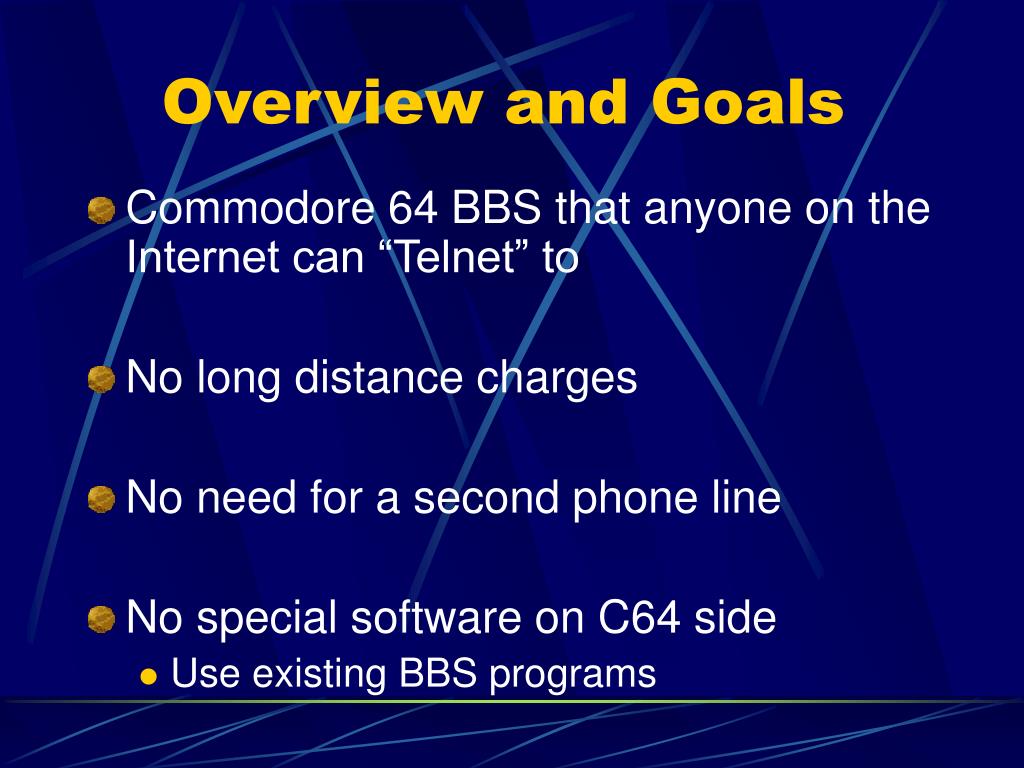 Overview and Goals

Commodore 64 BBS that anyone on the Internet can “Telnet” to

No long distance charges

No need for a second phone line

No special software on C64 side

Use existing BBS programs